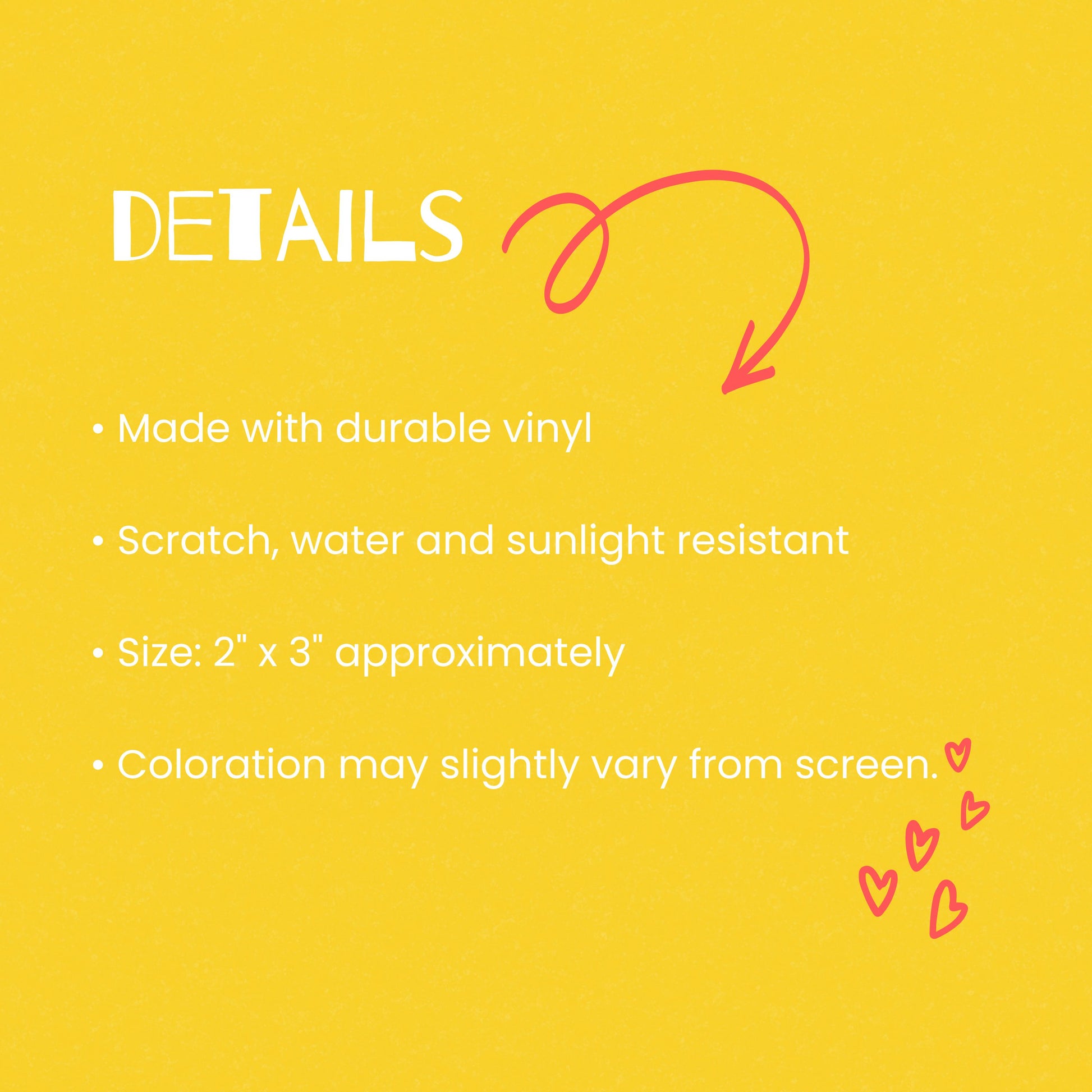 DETAILS

• Made with durable vinyl

• Scratch, water and sunlight resistant

• Size: 2" x 3" approximately

• Coloration may slightly vary from screen.